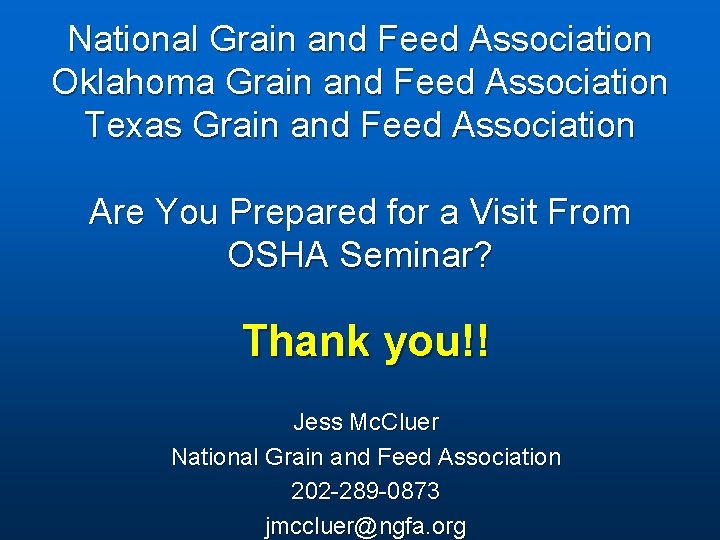 National Grain and Feed Association
Oklahoma Grain and Feed Association
Texas Grain and Feed Association

Are You Prepared for a Visit From OSHA Seminar?

Thank you!!

Jess McCluer
National Grain and Feed Association
202-289-0873
jmccluer@ngfa.org